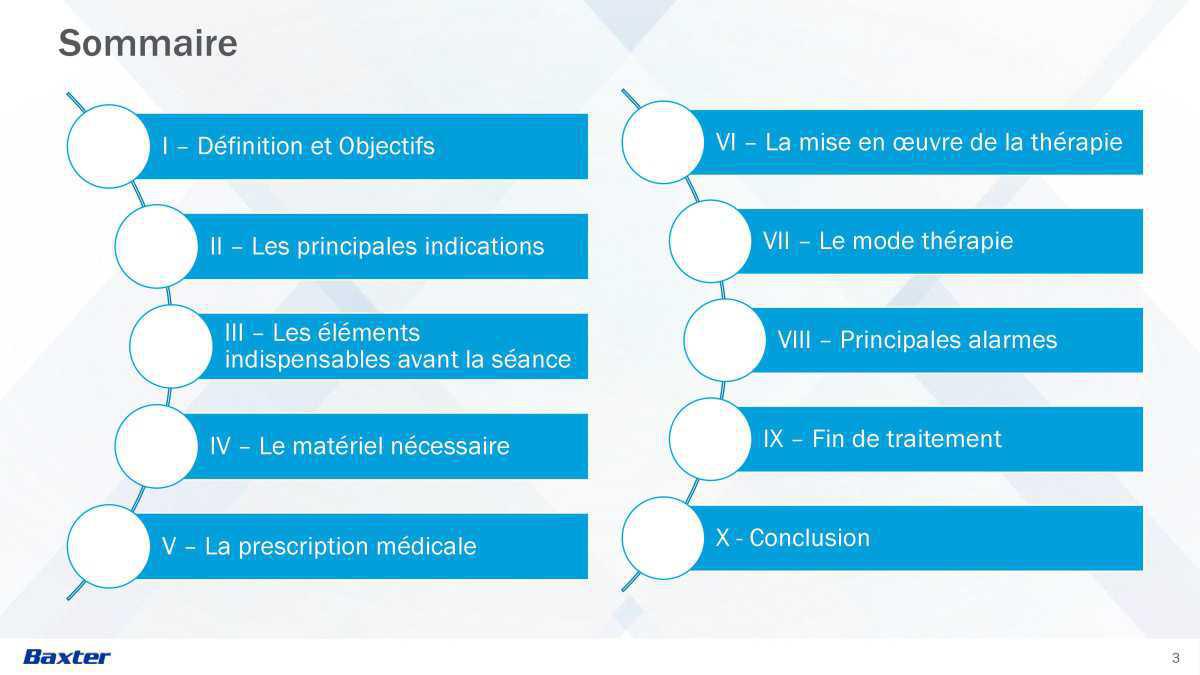 Sommaire

I – Définition et Objectifs

II – Les principales indications

III – Les éléments indispensables avant la séance

IV – Le matériel nécessaire

V – La prescription médicale

VI – La mise en œuvre de la thérapie

VII – Le mode thérapie

VIII – Principales alarmes

IX – Fin de traitement

X - Conclusion

Baxter

3